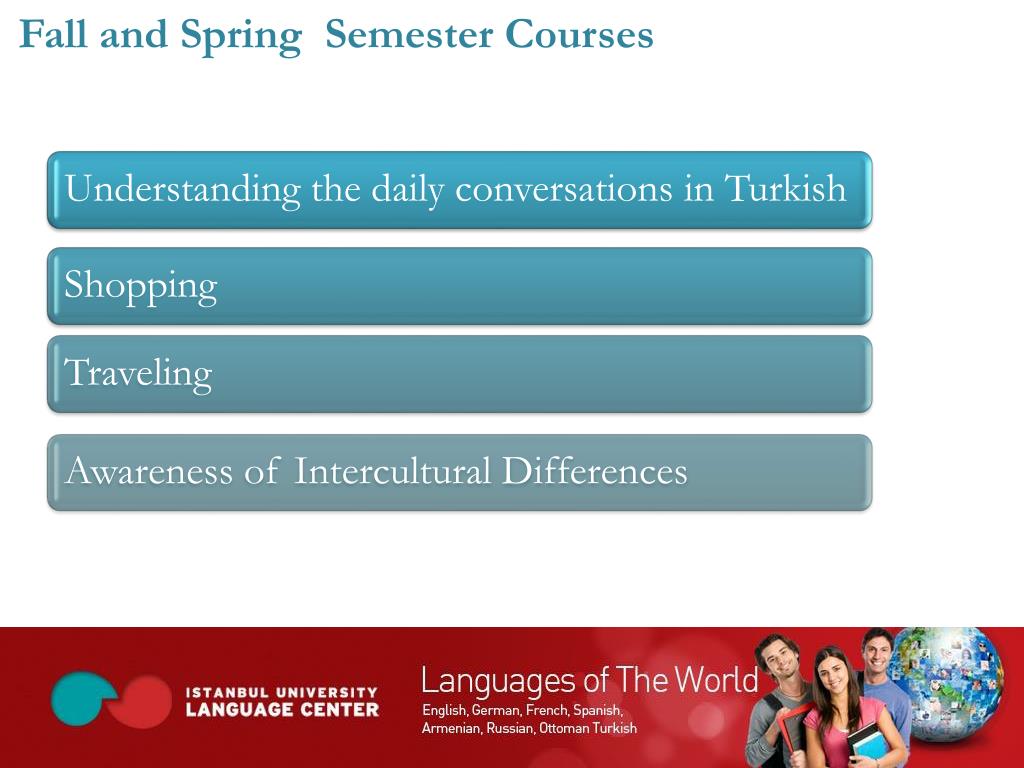 Fall and Spring Semester Courses

Understanding the daily conversations in Turkish

Shopping

Traveling

Awareness of Intercultural Differences

ISTANBUL UNIVERSITY LANGUAGE CENTER

Languages of The World

English, German, French, Spanish, Armenian, Russian, Ottoman Turkish